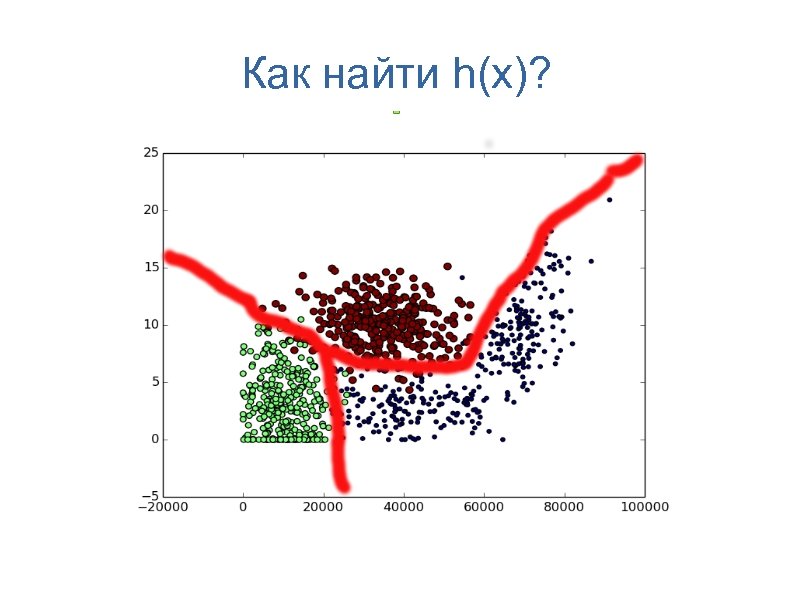 Как найти h(x)?

25
20
15
10
5
0
−5
−20000 0 20000 40000 60000 80000 100000